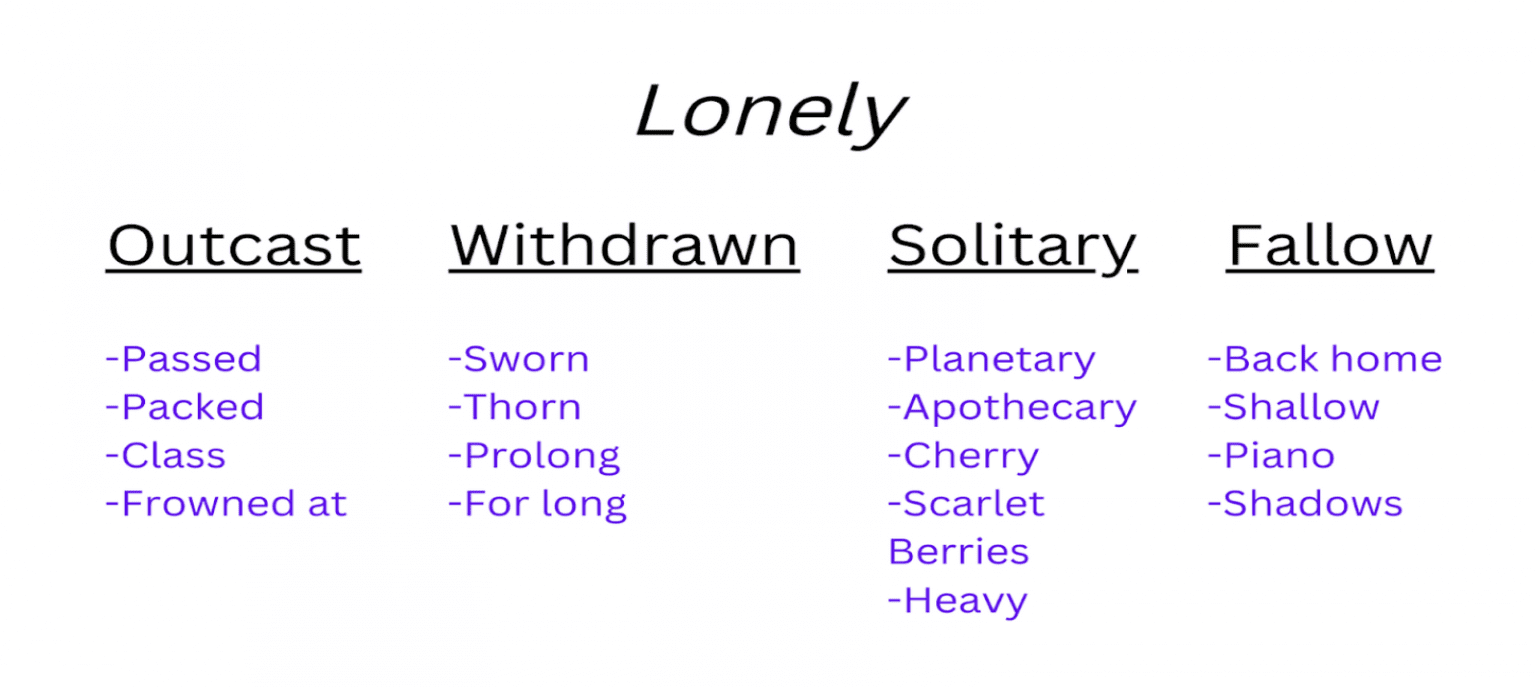 Lonely

Outcast

-Passed
-Packed
-Class
-Frowned at

Withdrawn

-Sworn
-Thorn
-Prolong
-For long

Solitary

-Planetary
-Apothecary
-Cherry
-Scarlet Berries
-Heavy

Fallow

-Back home
-Shallow
-Piano
-Shadows